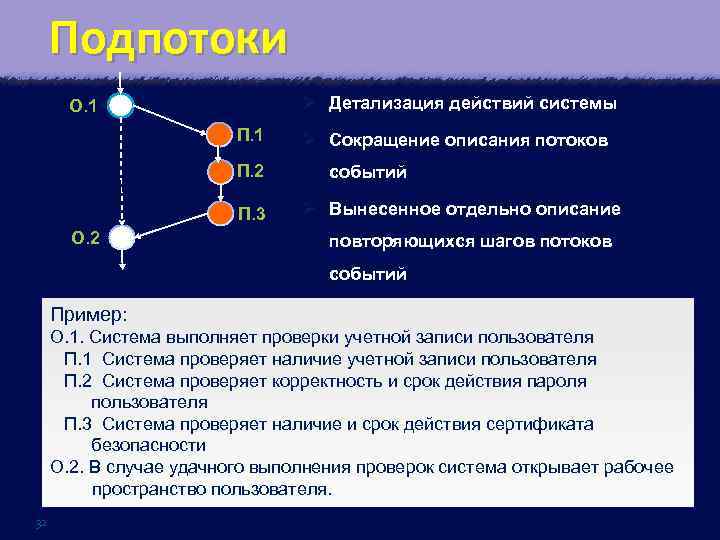 Подпотоки

О.1

П.1

П.2

П.3

О.2

Детализация действий системы

Сокращение описания потоков событий

Вынесенное отдельно описание повторяющихся шагов потоков событий

Пример:
О.1. Система выполняет проверки учетной записи пользователя
П.1 Система проверяет наличие учетной записи пользователя
П.2 Система проверяет корректность и срок действия пароля пользователя
П.3 Система проверяет наличие и срок действия сертификата безопасности
О.2. В случае удачного выполнения проверок система открывает рабочее пространство пользователя.

32